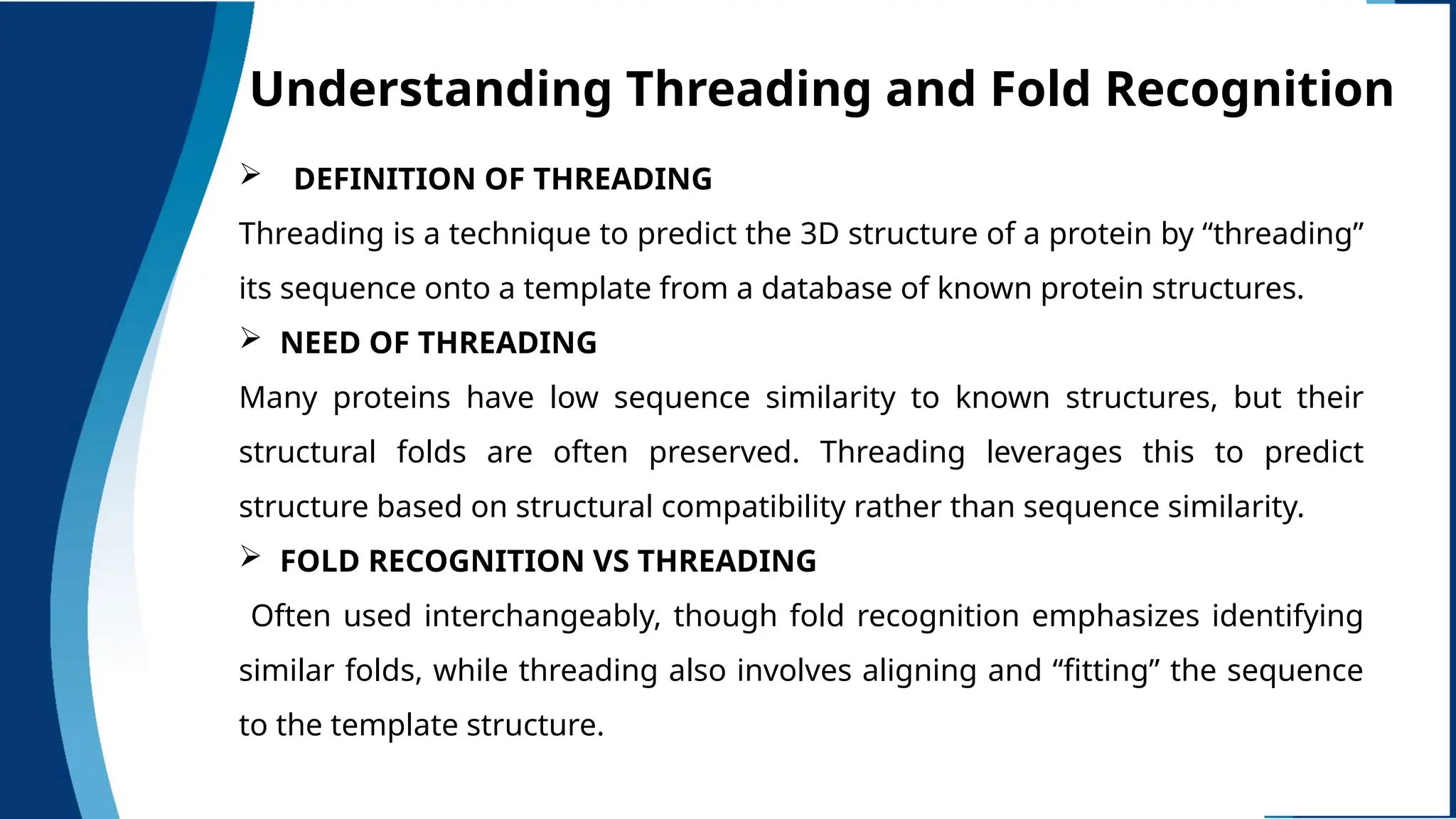 Understanding Threading and Fold Recognition

➢ DEFINITION OF THREADING

Threading is a technique to predict the 3D structure of a protein by “threading” its sequence onto a template from a database of known protein structures.

➢ NEED OF THREADING

Many proteins have low sequence similarity to known structures, but their structural folds are often preserved. Threading leverages this to predict structure based on structural compatibility rather than sequence similarity.

➢ FOLD RECOGNITION VS THREADING

Often used interchangeably, though fold recognition emphasizes identifying similar folds, while threading also involves aligning and “fitting” the sequence to the template structure.